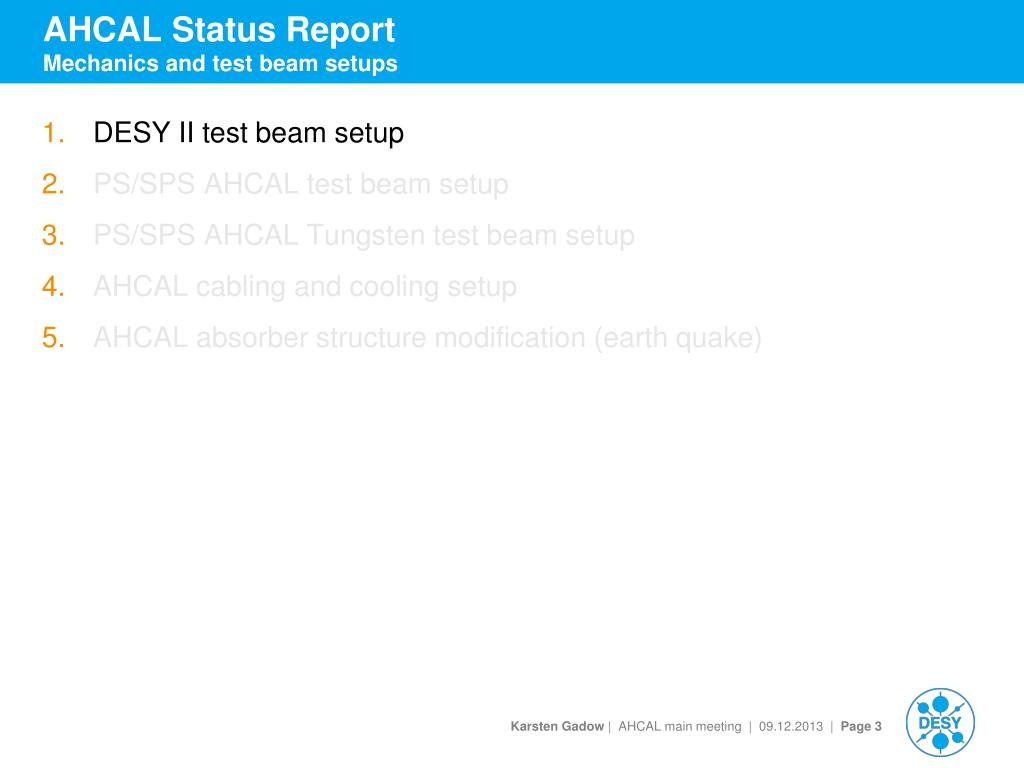 AHCAL Status Report
Mechanics and test beam setups

1. DESY II test beam setup
2. PS/SPS AHCAL test beam setup
3. PS/SPS AHCAL Tungsten test beam setup
4. AHCAL cabling and cooling setup
5. AHCAL absorber structure modification (earth quake)

Karsten Gadow | AHCAL main meeting | 09.12.2013 | Page 3

DESY